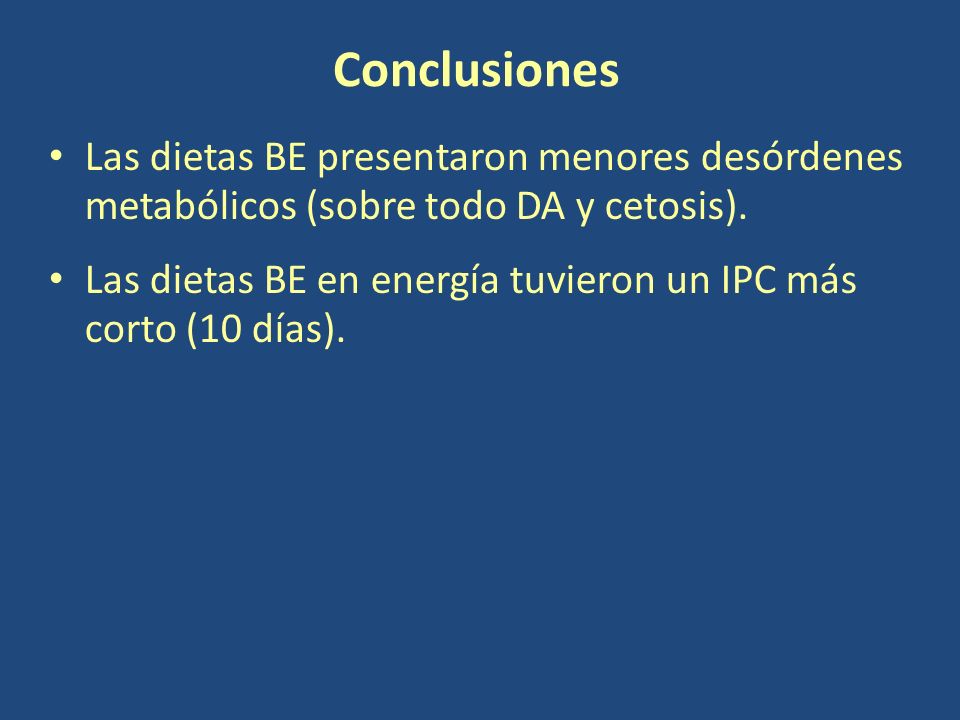 Conclusiones

• Las dietas BE presentaron menores desórdenes metabólicos (sobre todo DA y cetosis).

• Las dietas BE en energía tuvieron un IPC más corto (10 días).